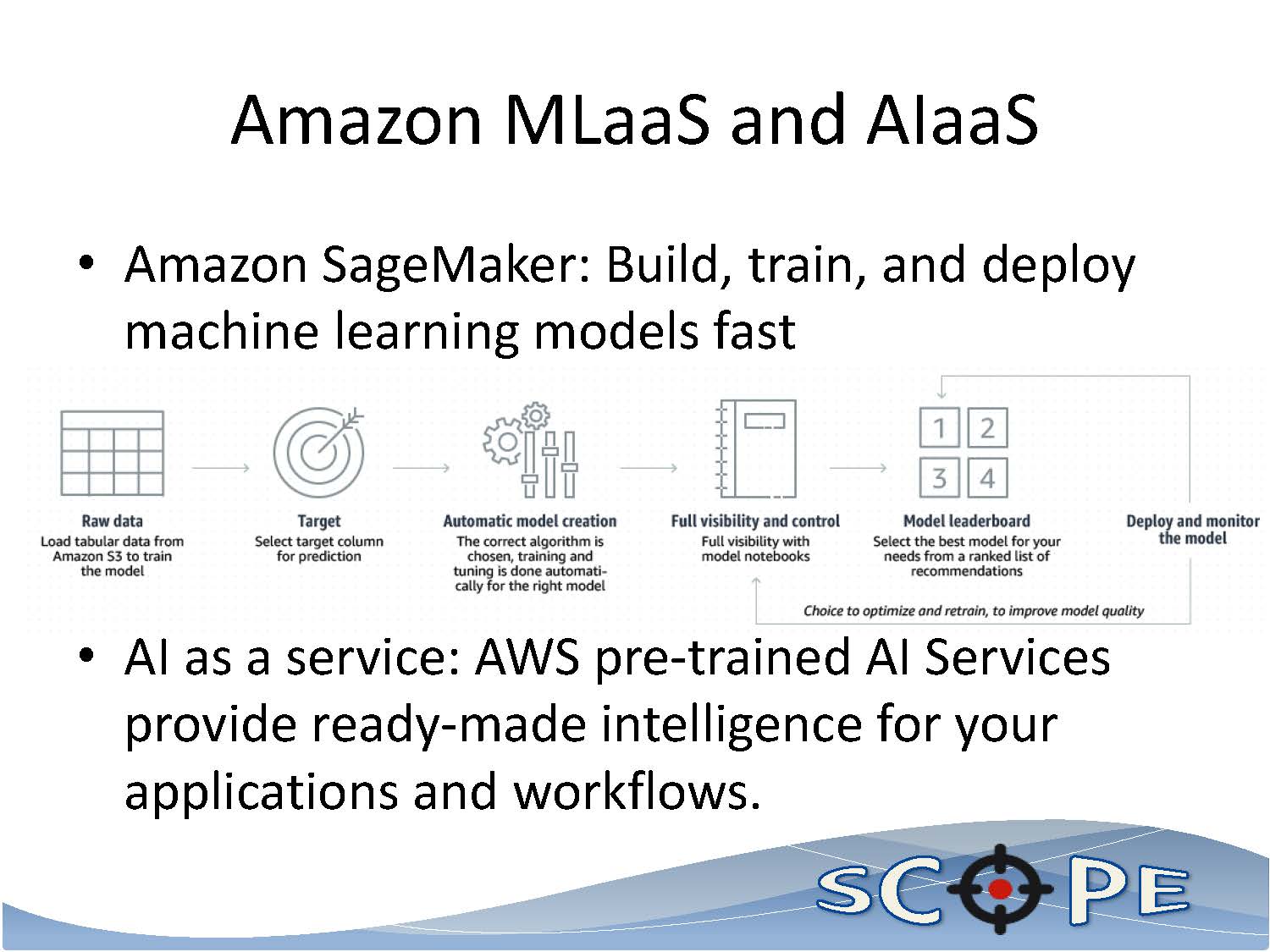 Amazon MLaaS and AIaaS

• Amazon SageMaker: Build, train, and deploy machine learning models fast

1 2
3 4

Raw data
Load tabular data from Amazon S3 to train the model

Target
Select target column for prediction

Automatic model creation
The correct algorithm is chosen, training and tuning is done automatically for the right model

Full visibility and control
Full visibility with model notebooks

Model leaderboard
Select the best model for your needs from a ranked list of recommendations

Deploy and monitor the model

Choice to optimize and retrain, to improve model quality

• AI as a service: AWS pre-trained AI Services provide ready-made intelligence for your applications and workflows.

SCOPE